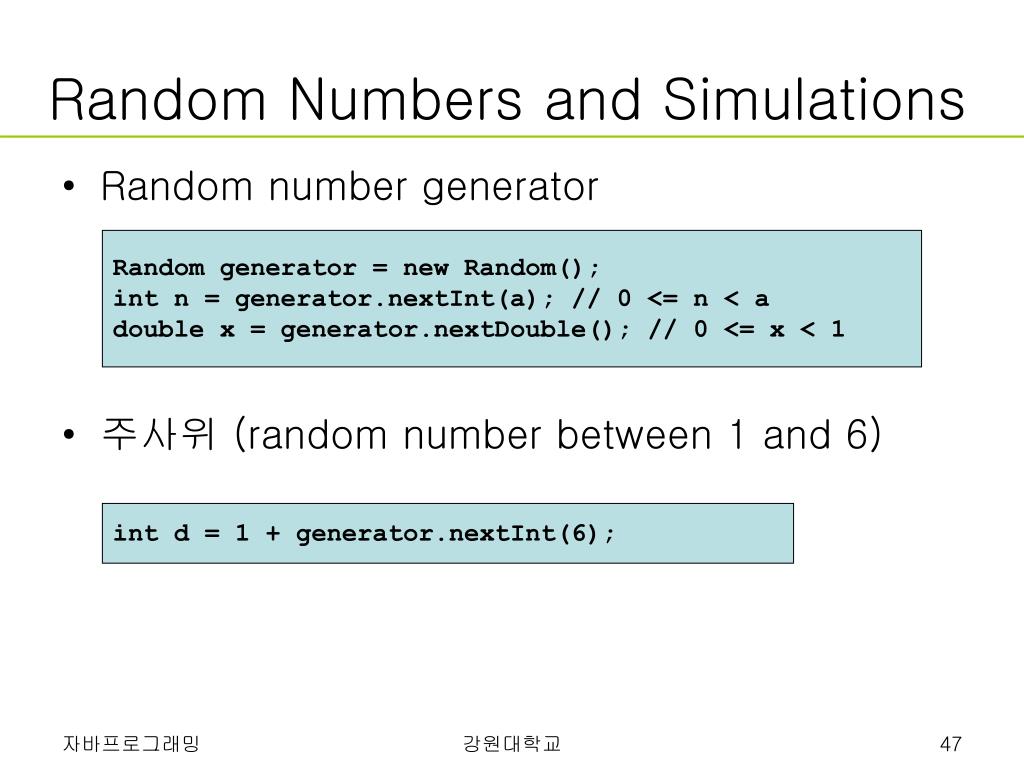 Random Numbers and Simulations

• Random number generator

Random generator = new Random();
int n = generator.nextInt(a); // 0 <= n < a
double x = generator.nextDouble(); // 0 <= x < 1

• 주사위 (random number between 1 and 6)

int d = 1 + generator.nextInt(6);

자바프로그래밍

강원대학교

47